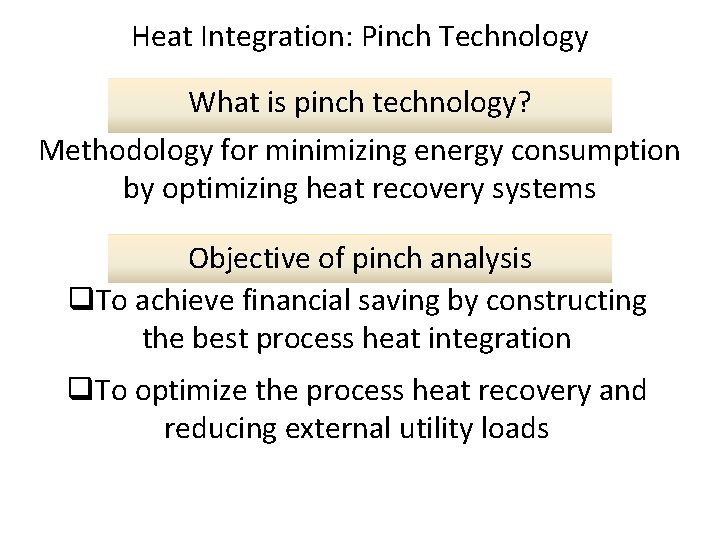 Heat Integration: Pinch Technology

What is pinch technology?

Methodology for minimizing energy consumption by optimizing heat recovery systems

Objective of pinch analysis

❑To achieve financial saving by constructing the best process heat integration

❑To optimize the process heat recovery and reducing external utility loads